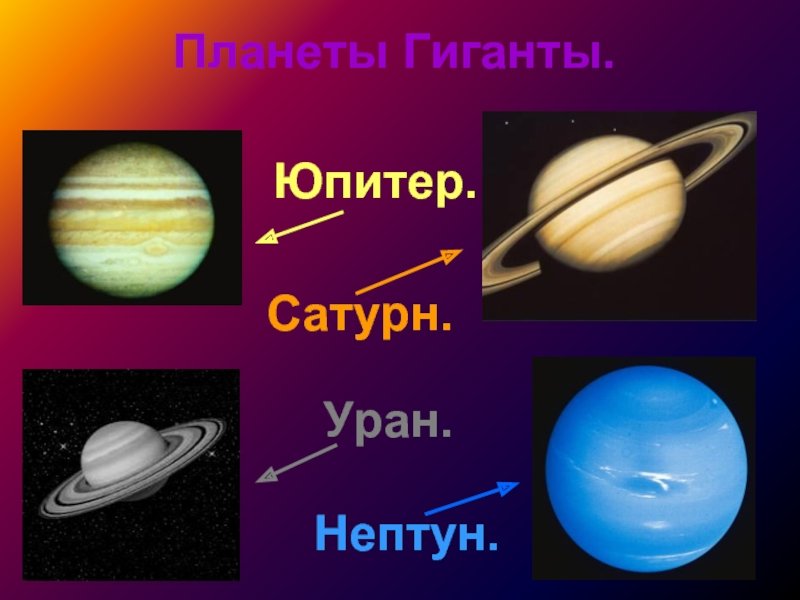 Планеты Гиганты.

Юпитер.

Сатурн.

Уран.

Нептун.